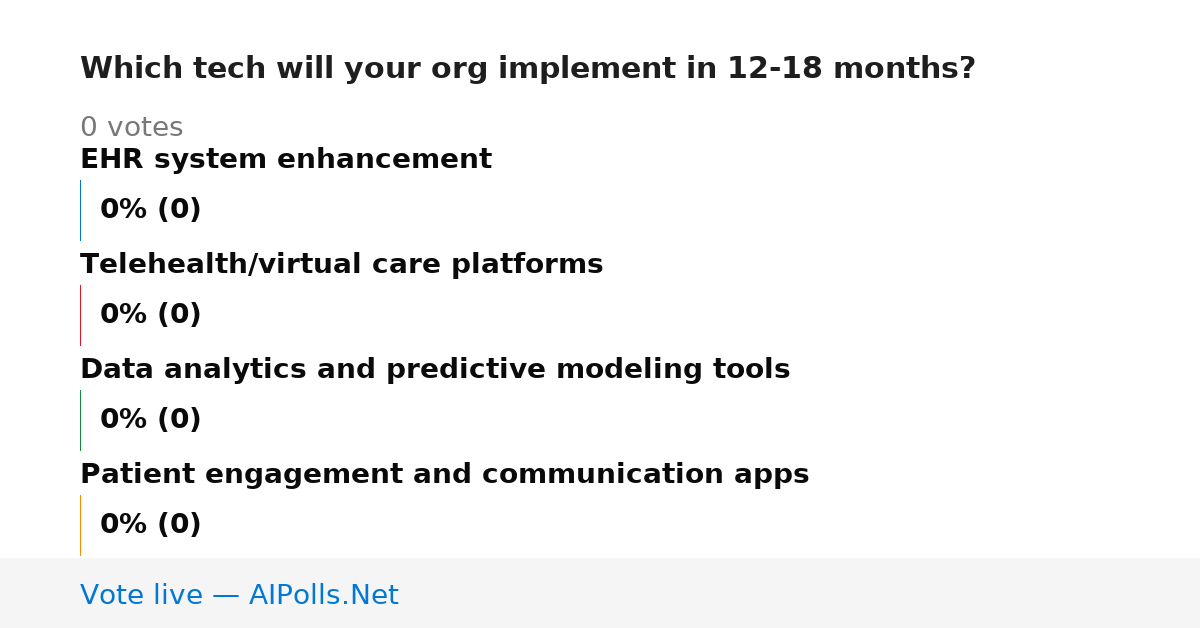 Which tech will your org implement in 12-18 months?

0 votes

EHR system enhancement

0% (0)

Telehealth/virtual care platforms

0% (0)

Data analytics and predictive modeling tools

0% (0)

Patient engagement and communication apps

0% (0)

Vote live — AIPolls.Net